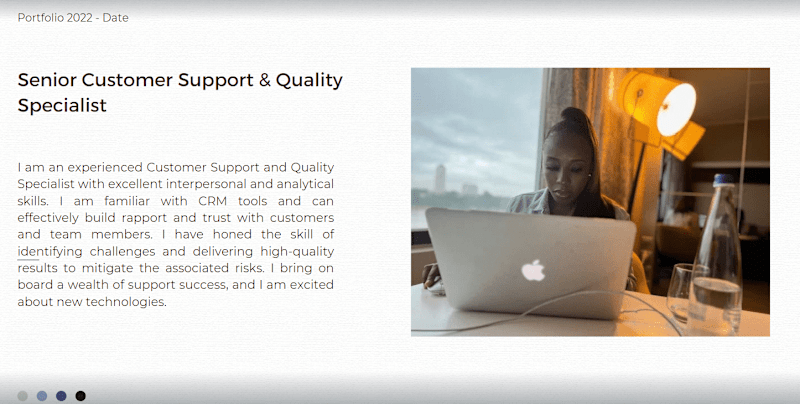 Portfolio 2022 - Date

Senior Customer Support & Quality Specialist

I am an experienced Customer Support and Quality Specialist with excellent interpersonal and analytical skills. I am familiar with CRM tools and can effectively build rapport and trust with customers and team members. I have honed the skill of identifying challenges and delivering high-quality results to mitigate the associated risks. I bring on board a wealth of support success, and I am excited about new technologies.